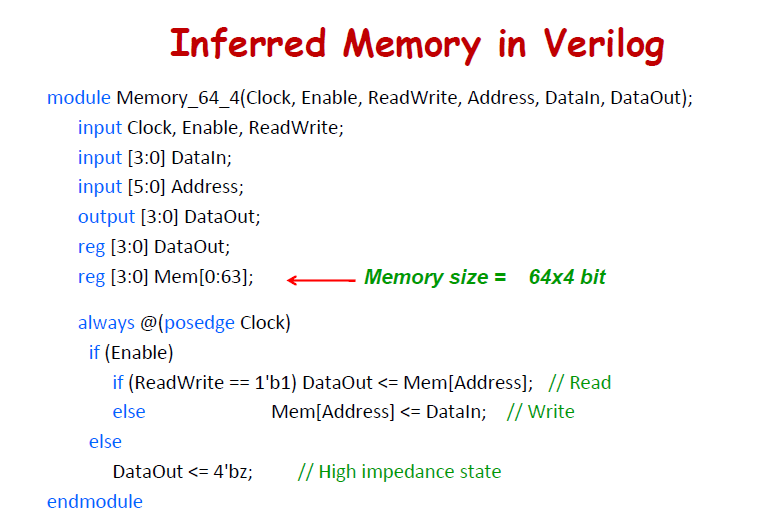 Inferred Memory in Verilog

module Memory_64_4(Clock, Enable, ReadWrite, Address, DataIn, DataOut);
input Clock, Enable, ReadWrite;
input [3:0] DataIn;
input [5:0] Address;
output [3:0] DataOut;
reg [3:0] DataOut;
reg [3:0] Mem[0:63];
Memory size = 64x4 bit

always @(posedge Clock)
if (Enable)
if (ReadWrite == 1'b1) DataOut <= Mem[Address]; // Read
else Mem[Address] <= DataIn; // Write
else
DataOut <= 4'bz; // High impedance state
endmodule